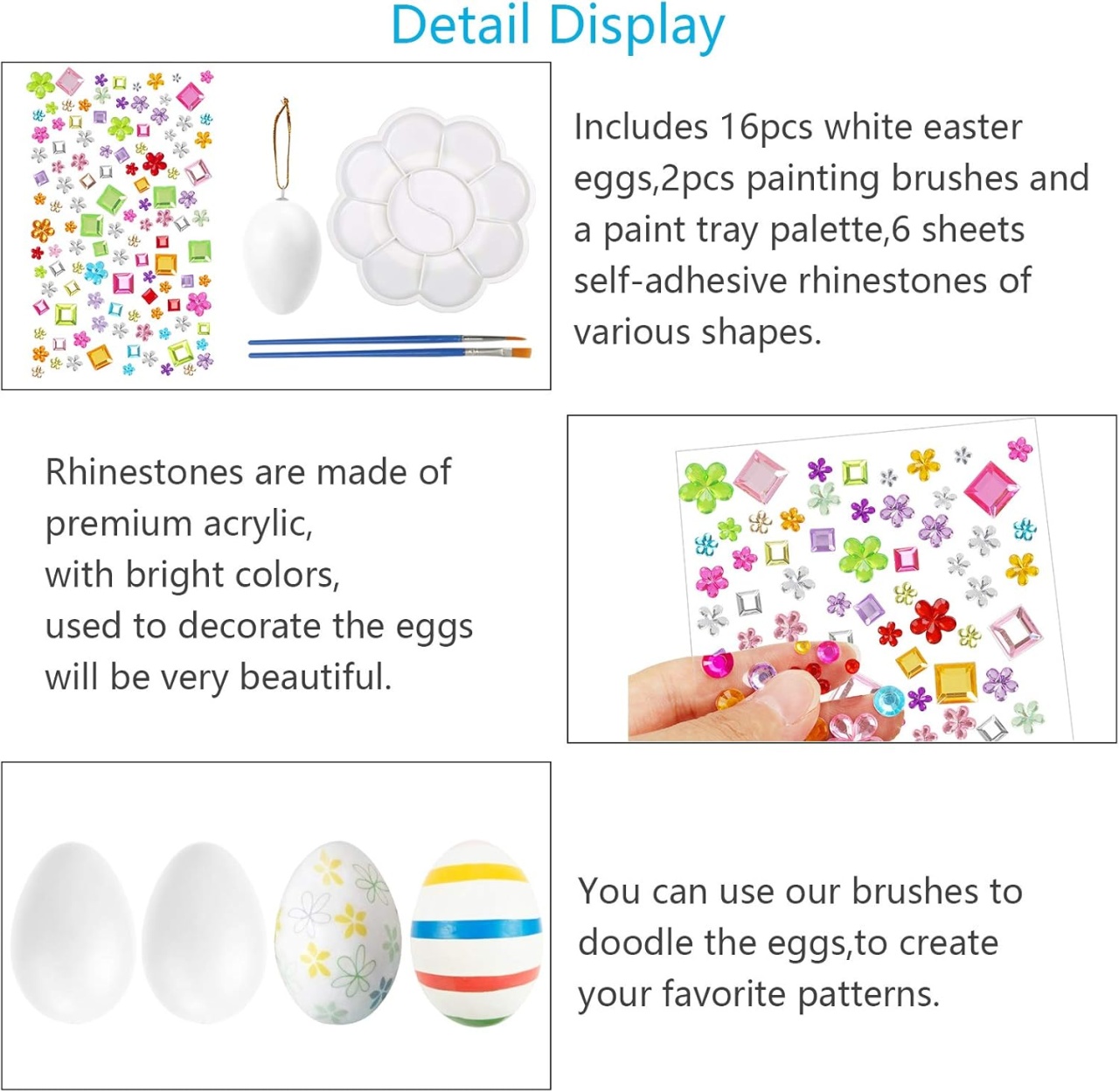 Detail Display

Includes 16pcs white easter eggs,2pcs painting brushes and a paint tray palette,6 sheets self-adhesive rhinestones of various shapes.

Rhinestones are made of premium acrylic,
with bright colors,
used to decorate the eggs
will be very beautiful.

You can use our brushes to doodle the eggs,to create your favorite patterns.